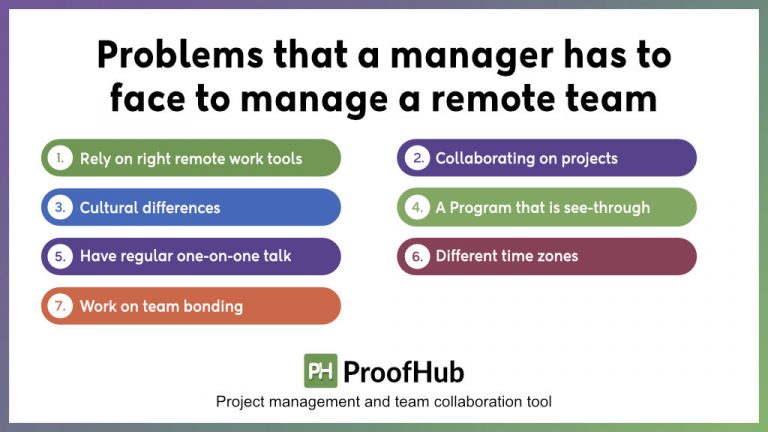 Problems that a manager has to face to manage a remote team

1. Rely on right remote work tools

2. Collaborating on projects

3. Cultural differences

4. A Program that is see-through

5. Have regular one-on-one talk

6. Different time zones

7. Work on team bonding

PH ProofHub

Project management and team collaboration tool